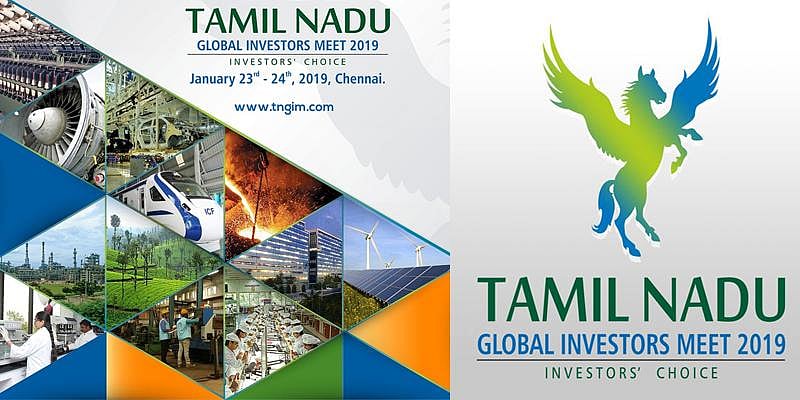 TAMIL NADU
GLOBAL INVESTORS MEET 2019
INVESTORS' CHOICE
January 23$^{rd}$ - 24$^{th}$, 2019, Chennai.
www.tngim.com

ICF

TAMIL NADU
GLOBAL INVESTORS MEET 2019
INVESTORS' CHOICE